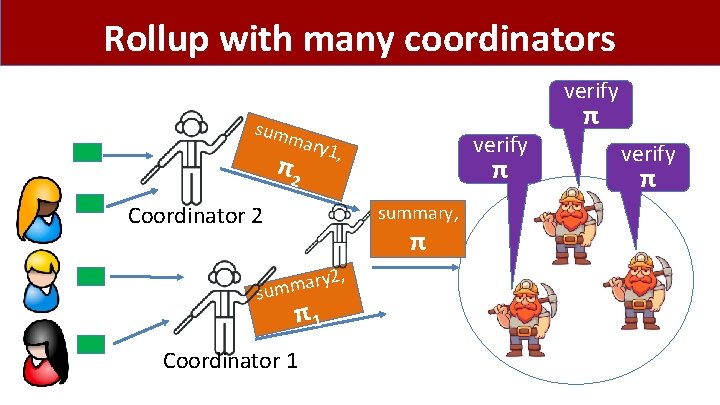 Rollup with many coordinators

summary1, $\pi_2$

Coordinator 2

summary, $\pi$

summary2, $\pi_1$

Coordinator 1

verify $\pi$

verify $\pi$

verify $\pi$